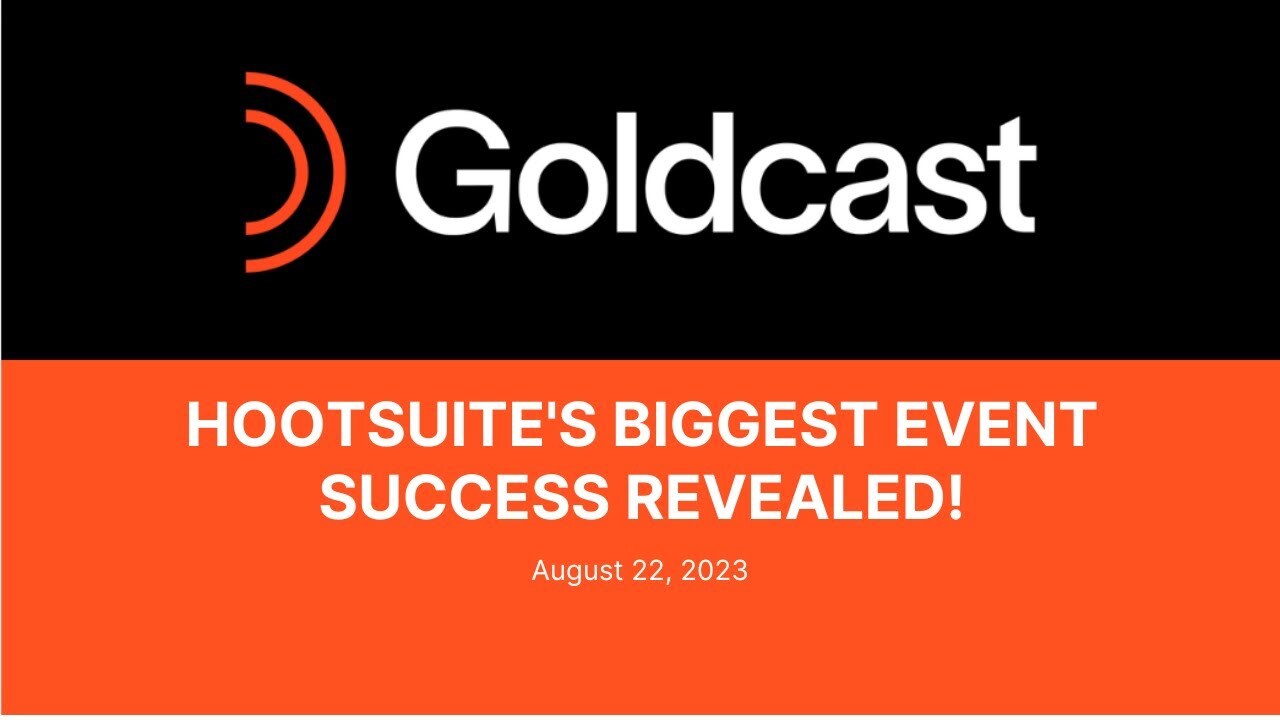 Goldcast

HOOTSUITE'S BIGGEST EVENT SUCCESS REVEALED!

August 22, 2023